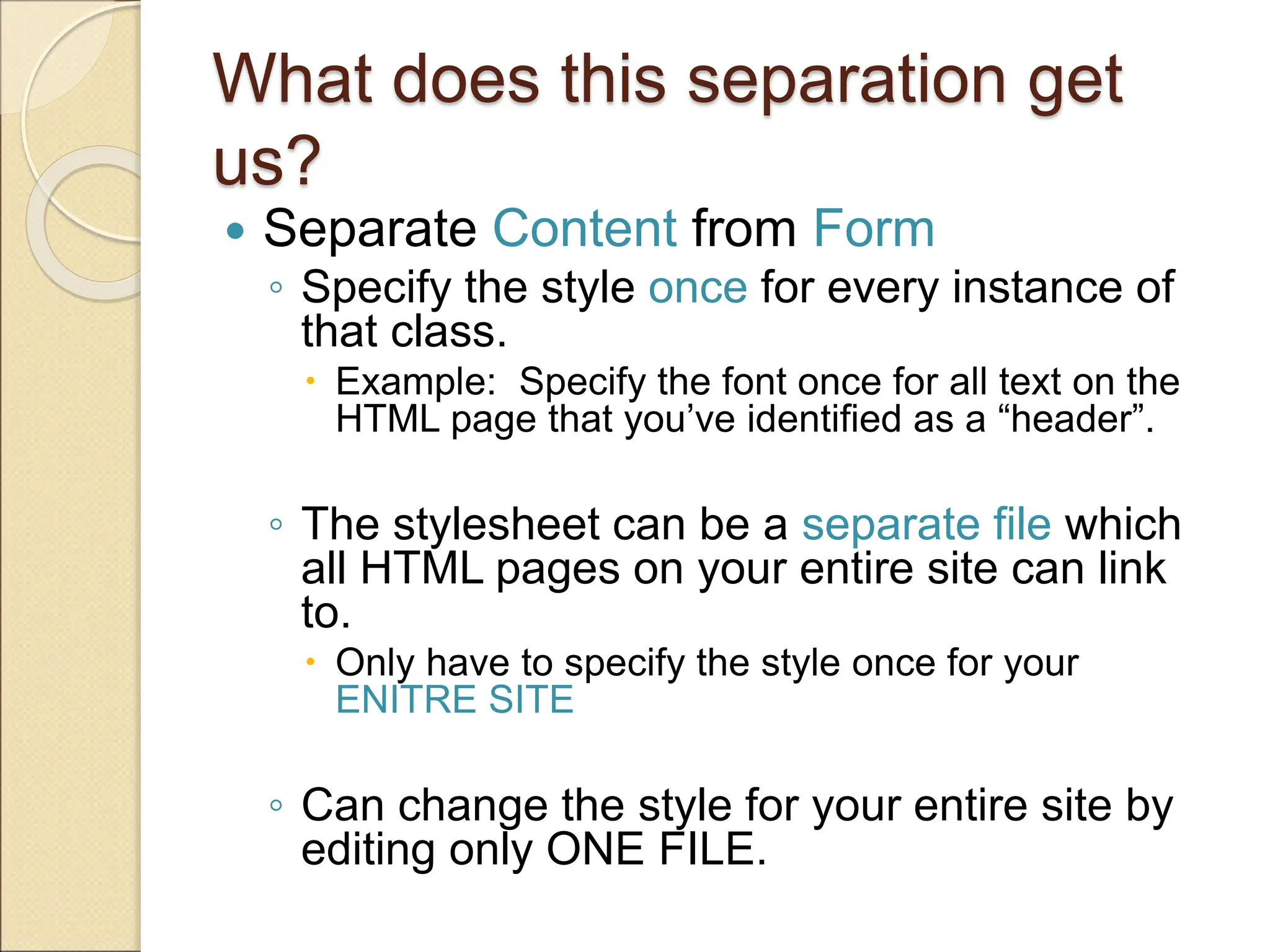 What does this separation get us?

• Separate Content from Form
◦ Specify the style once for every instance of that class.
• Example:  Specify the font once for all text on the HTML page that you’ve identified as a “header”.

◦ The stylesheet can be a separate file which all HTML pages on your entire site can link to.
• Only have to specify the style once for your ENITRE SITE

◦ Can change the style for your entire site by editing only ONE FILE.